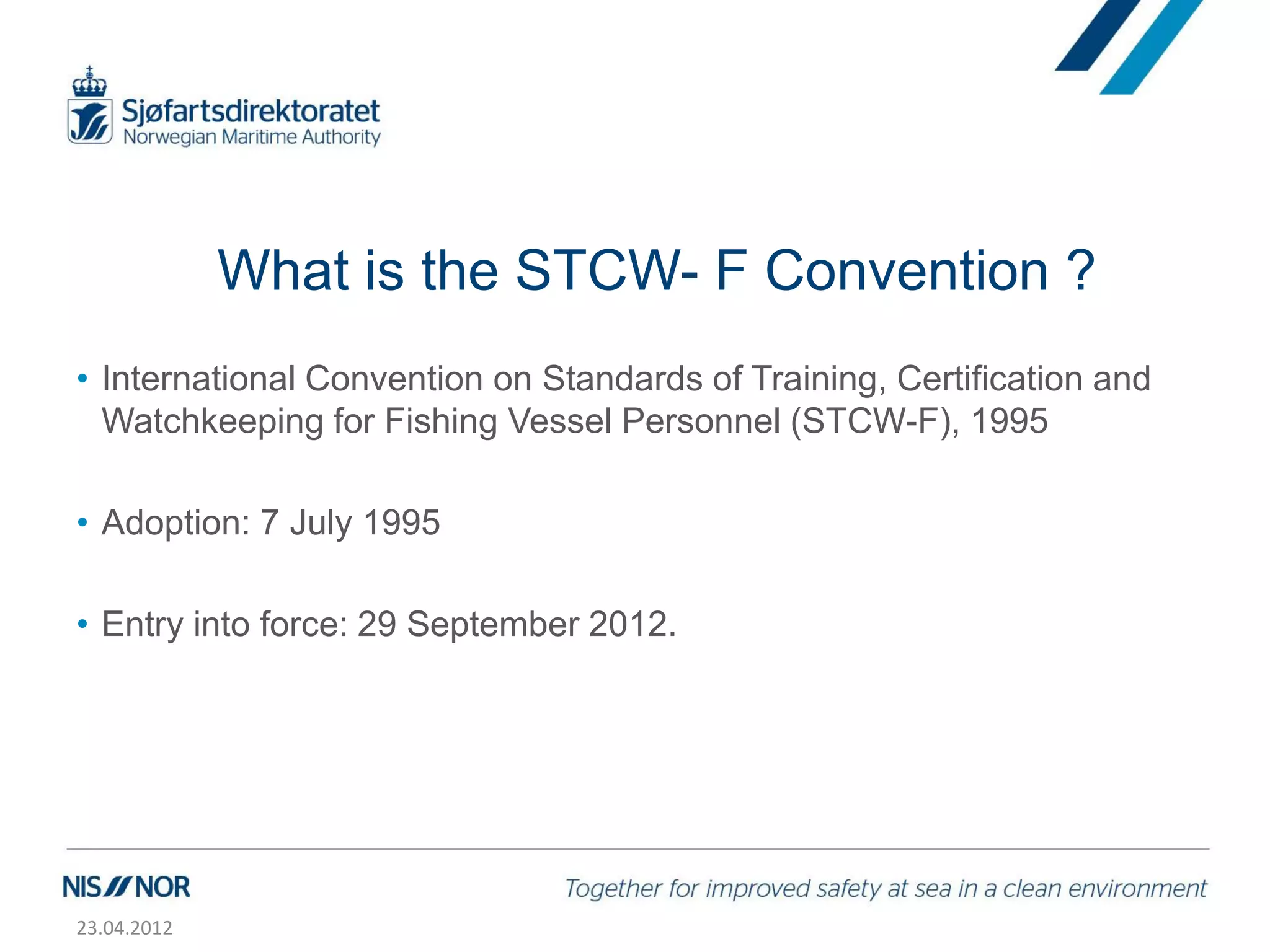 Sjøfartsdirektoratet
Norwegian Maritime Authority

What is the STCW- F Convention ?

• International Convention on Standards of Training, Certification and Watchkeeping for Fishing Vessel Personnel (STCW-F), 1995

• Adoption: 7 July 1995

• Entry into force: 29 September 2012.

NIS NOR

Together for improved safety at sea in a clean environment

23.04.2012